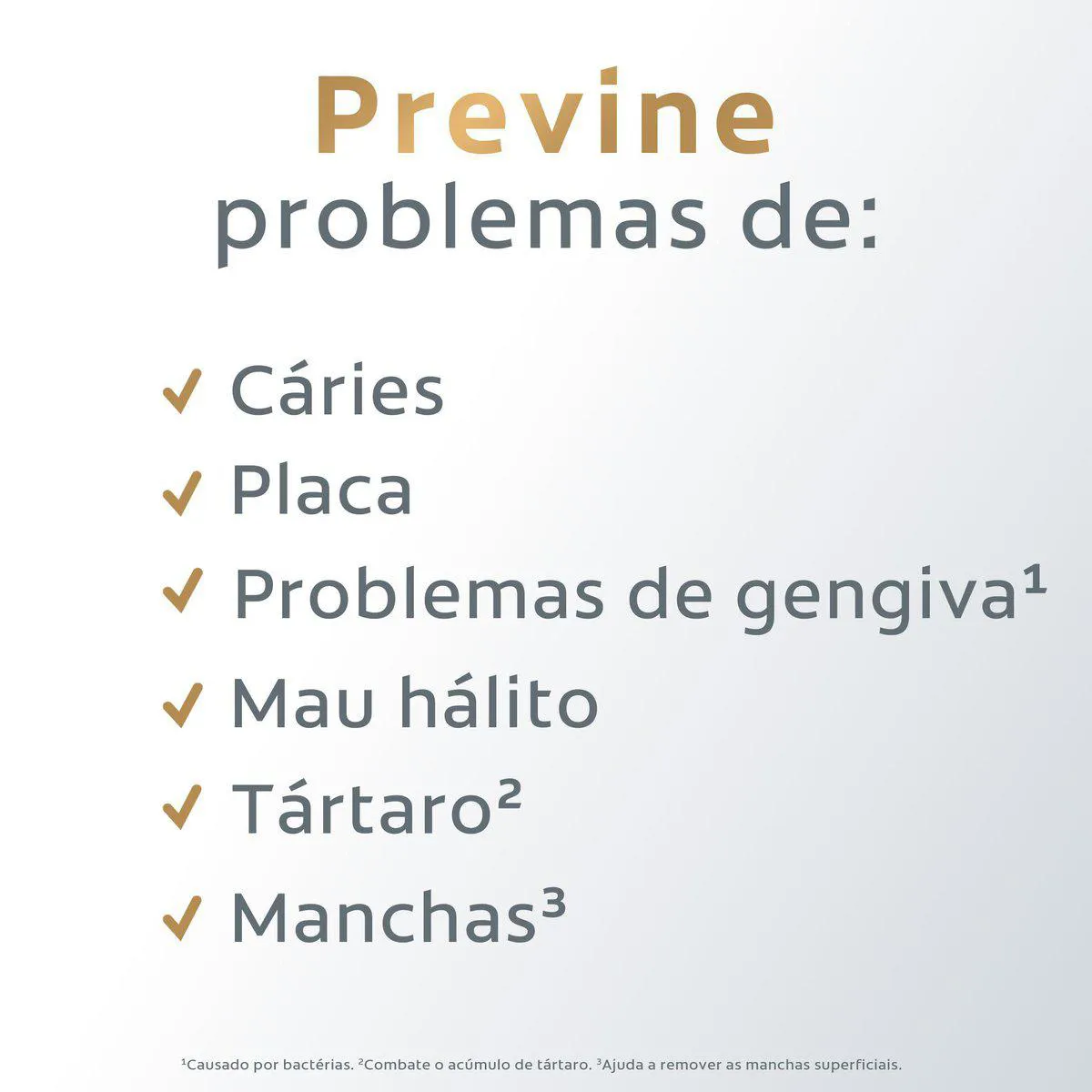 Previne problemas de:

✓ Cáries
✓ Placa
✓ Problemas de gengiva¹
✓ Mau hálito
✓ Tártaro²
✓ Manchas³

¹Causado por bactérias. ²Combate o acúmulo de tártaro. ³Ajuda a remover as manchas superficiais.